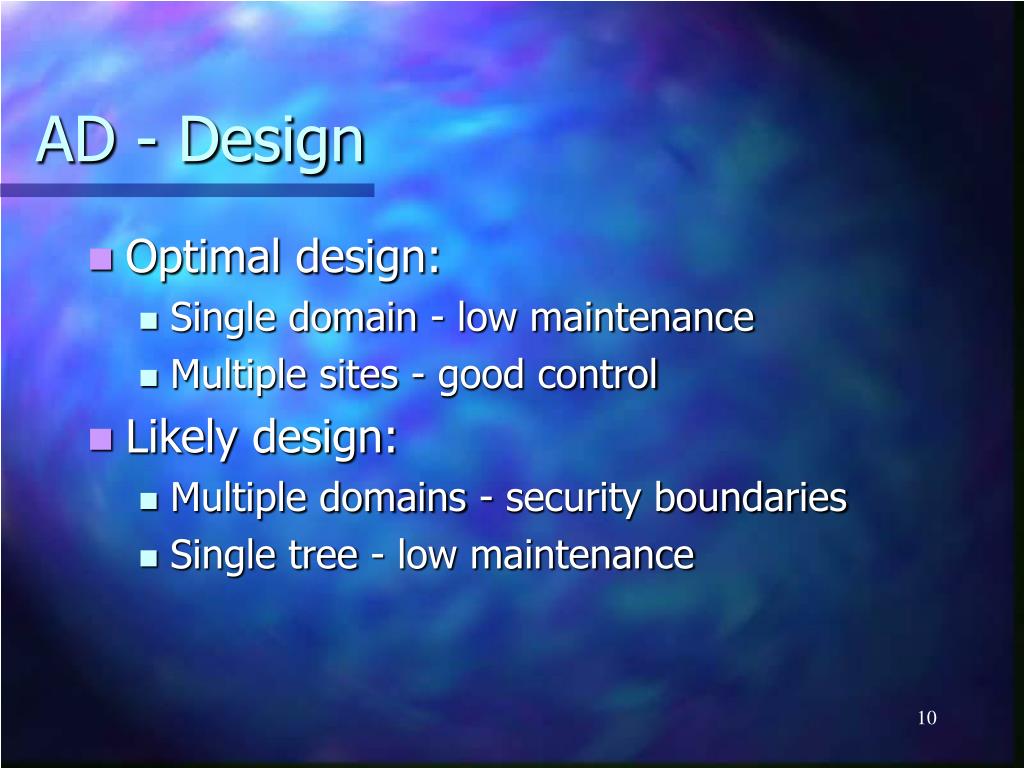 AD - Design

Optimal design:
Single domain - low maintenance
Multiple sites - good control

Likely design:
Multiple domains - security boundaries
Single tree - low maintenance

10